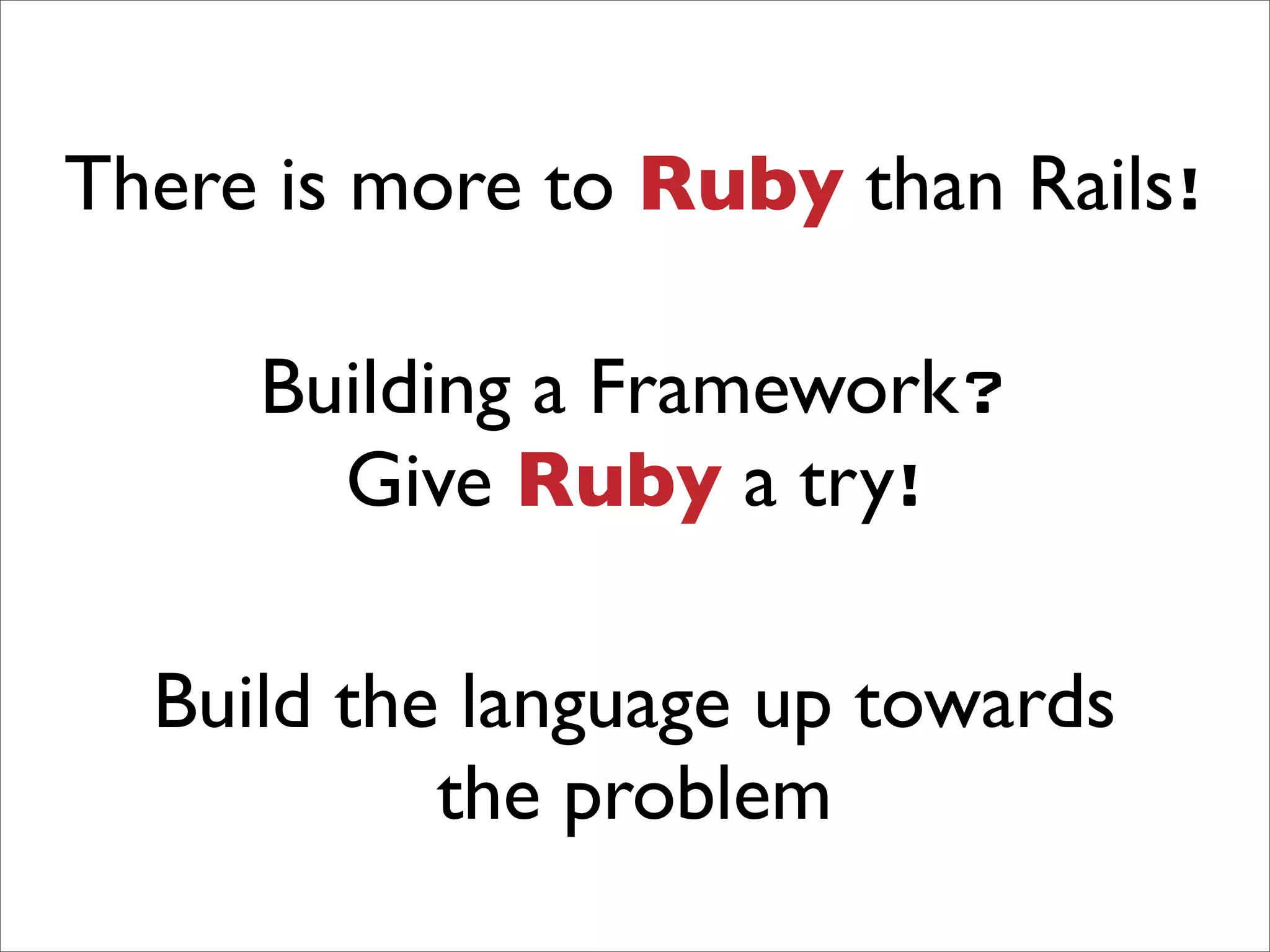 There is more to Ruby than Rails!

Building a Framework?
Give Ruby a try!

Build the language up towards the problem